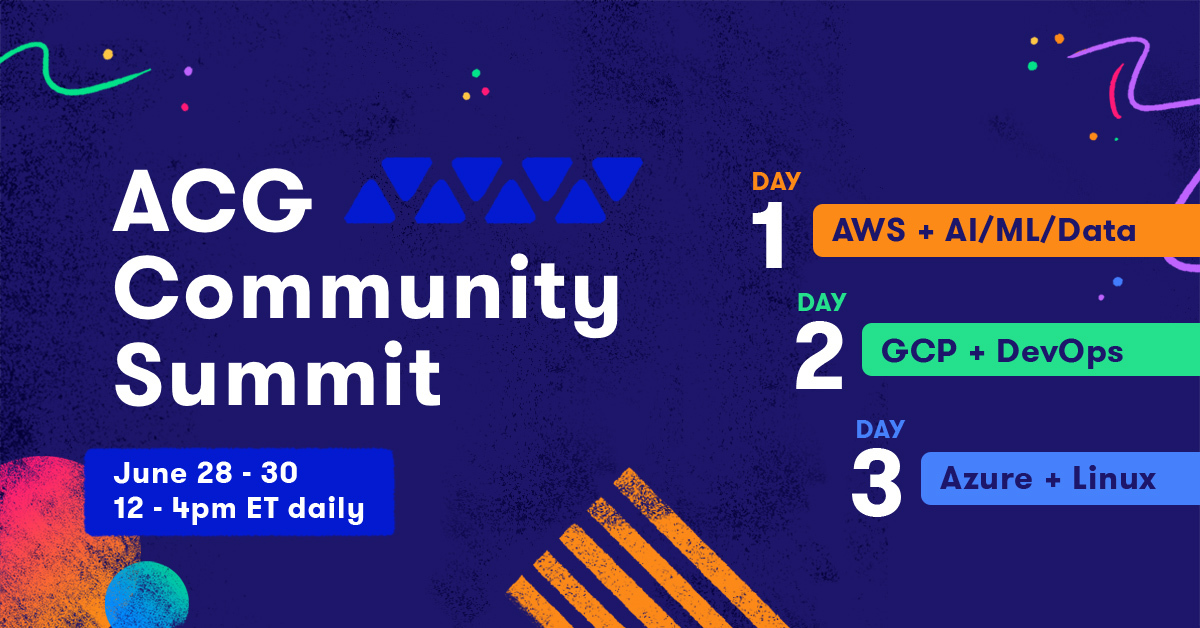 ACG Community Summit

June 28 - 30
12 - 4pm ET daily

DAY
1
AWS + AI/ML/Data

DAY
2
GCP + DevOps

DAY
3
Azure + Linux